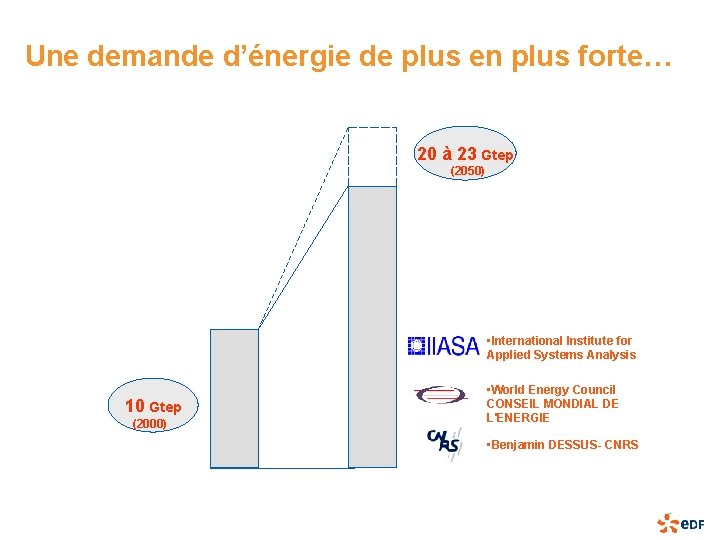 Une demande d'énergie de plus en plus forte…

20 à 23 Gtep
(2050)

10 Gtep
(2000)

IIASA •International Institute for Applied Systems Analysis

•World Energy Council
CONSEIL MONDIAL DE L'ENERGIE

CNRS •Benjamin DESSUS- CNRS

eDF